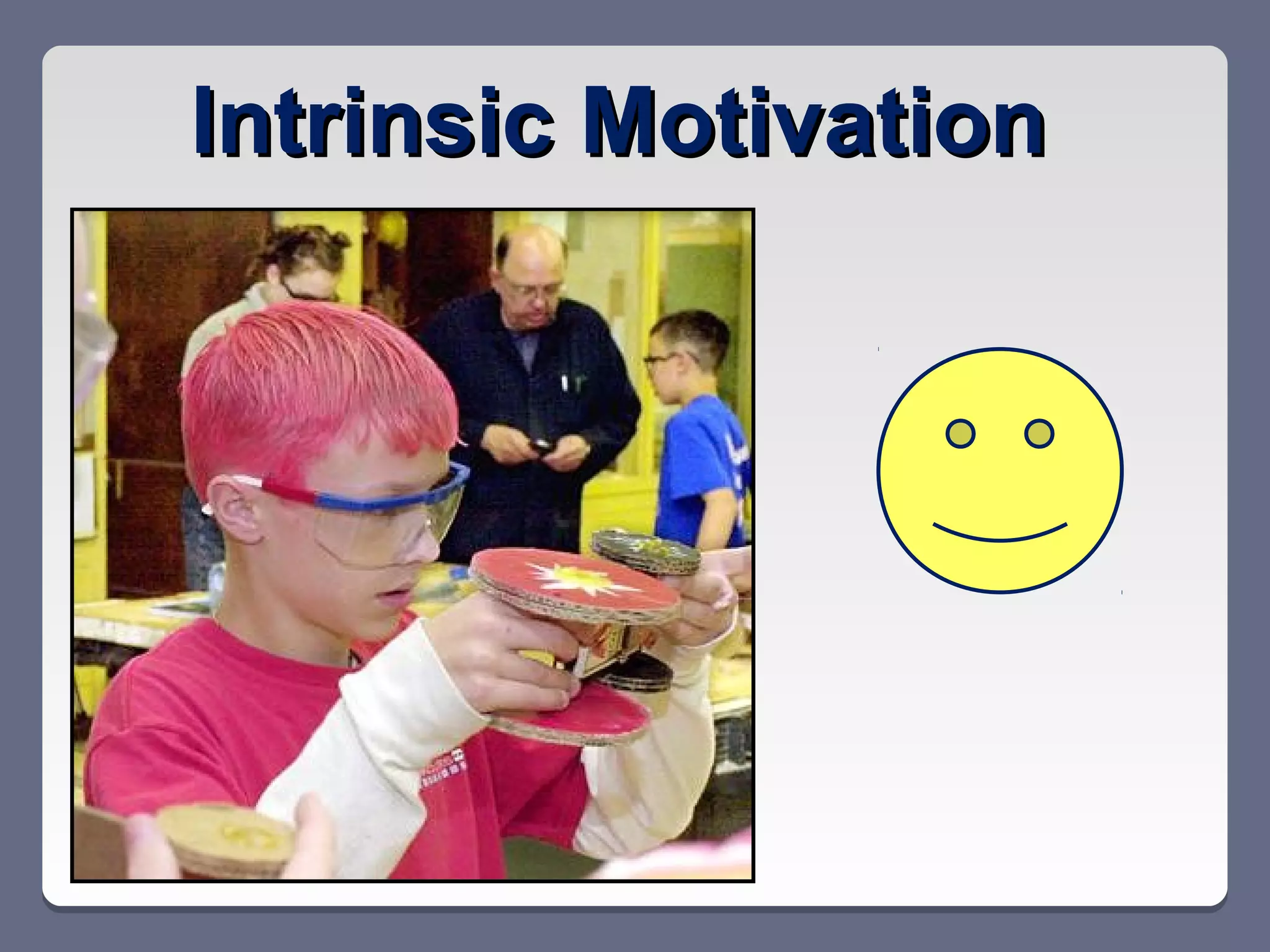 Intrinsic Motivation